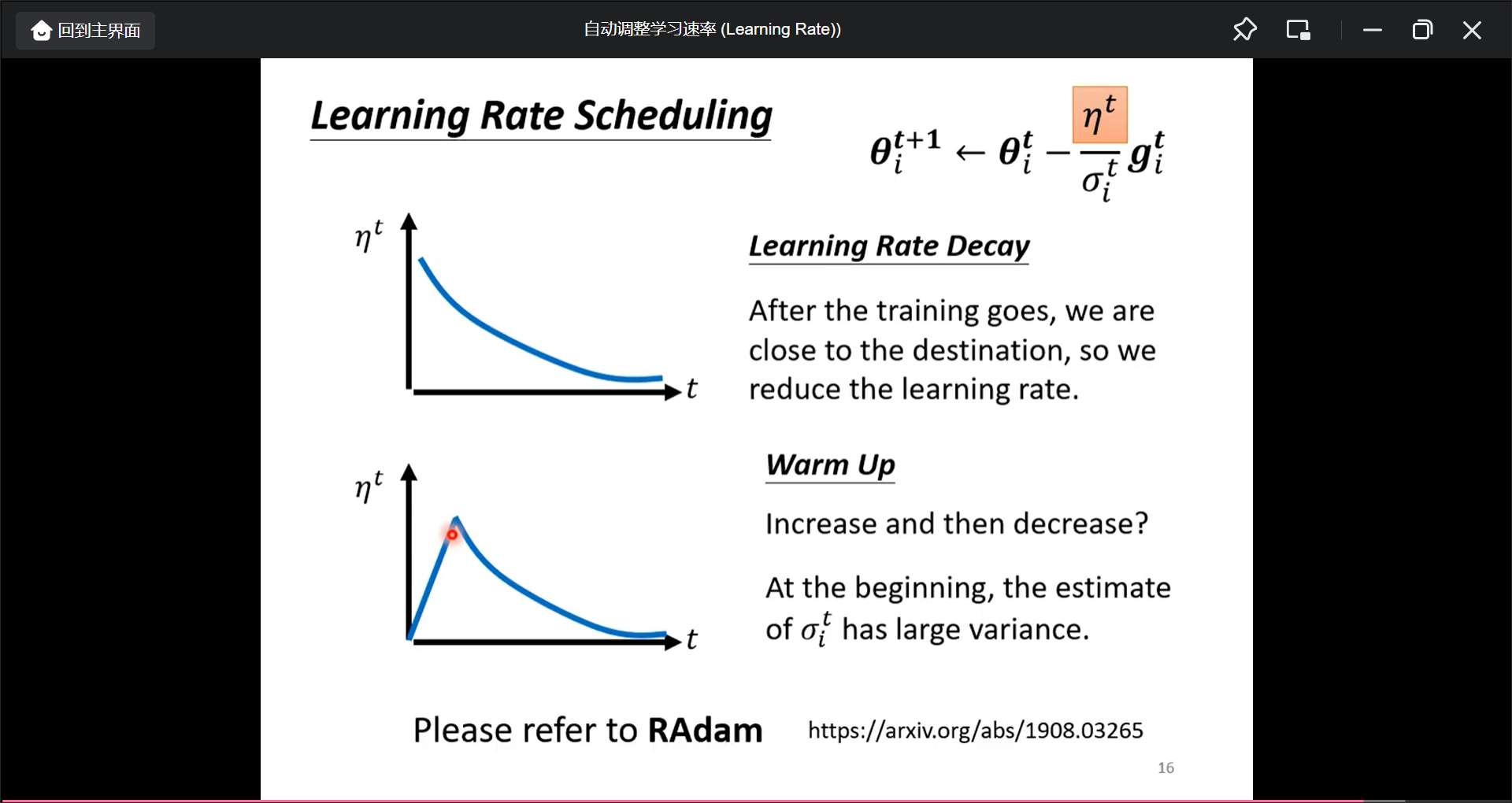 回到主界面

自动调整学习速率 (Learning Rate))

Learning Rate Scheduling

$\theta_i^{t+1} \leftarrow \theta_i^t - \frac{\eta^t}{\sigma_i^t} g_i^t$

$\eta^t$

$t$

Learning Rate Decay

After the training goes, we are close to the destination, so we reduce the learning rate.

$\eta^t$

$t$

Warm Up

Increase and then decrease?

At the beginning, the estimate of $\sigma_i^t$ has large variance.

Please refer to RAdam https://arxiv.org/abs/1908.03265

16